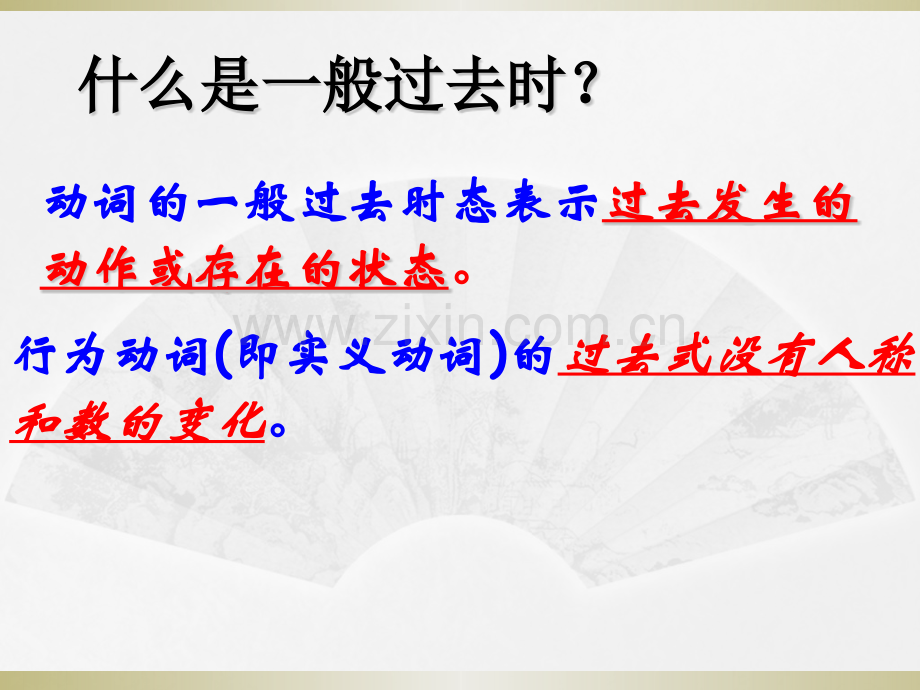 什么是一般过去时？

动词的一般过去时态表示过去发生的动作或存在的状态。

www.zixin.com.cn

行为动词(即实义动词)的过去式没有人称和数的变化。